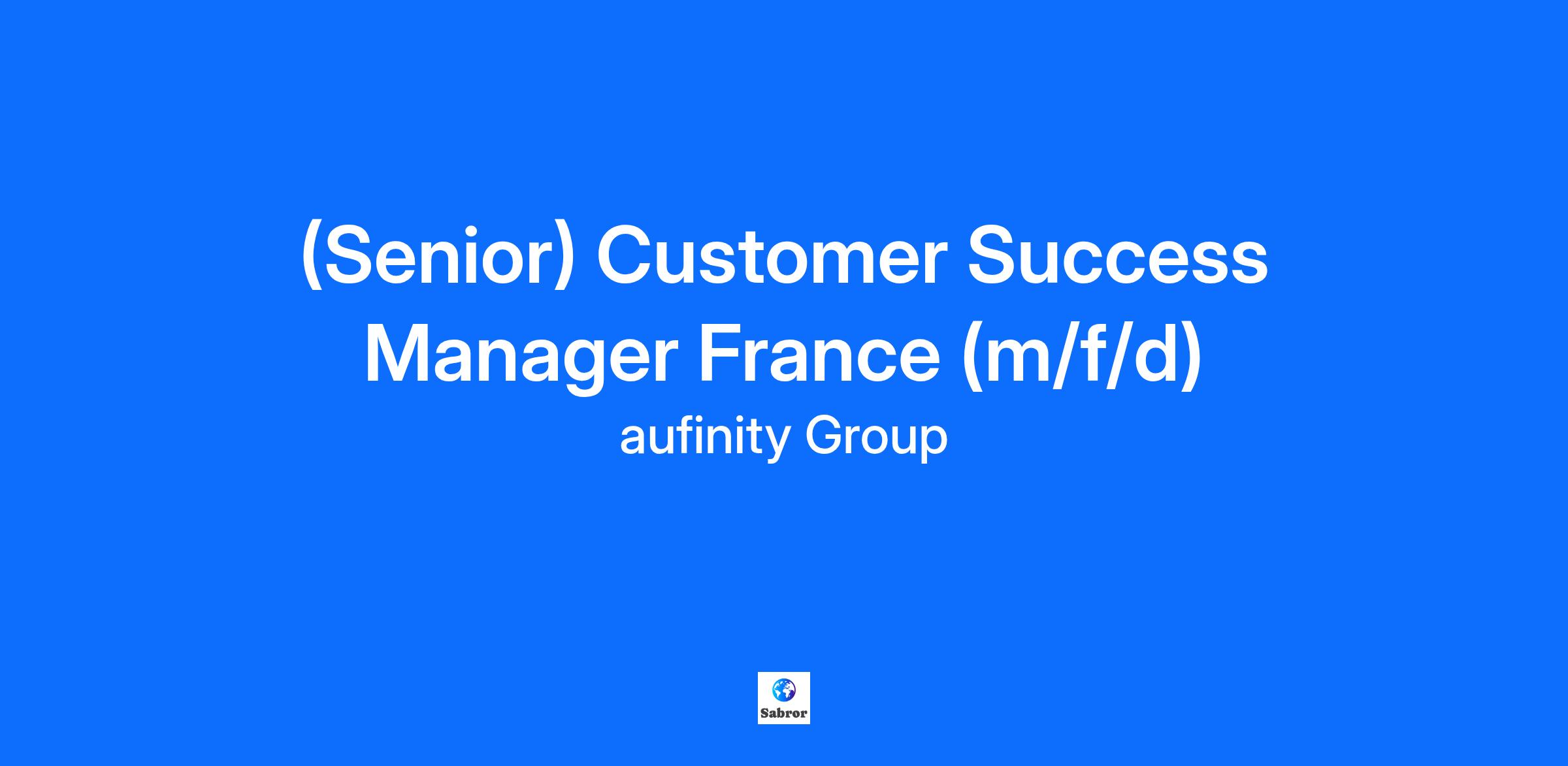 (Senior) Customer Success Manager France (m/f/d)
aufinity Group

Sabror